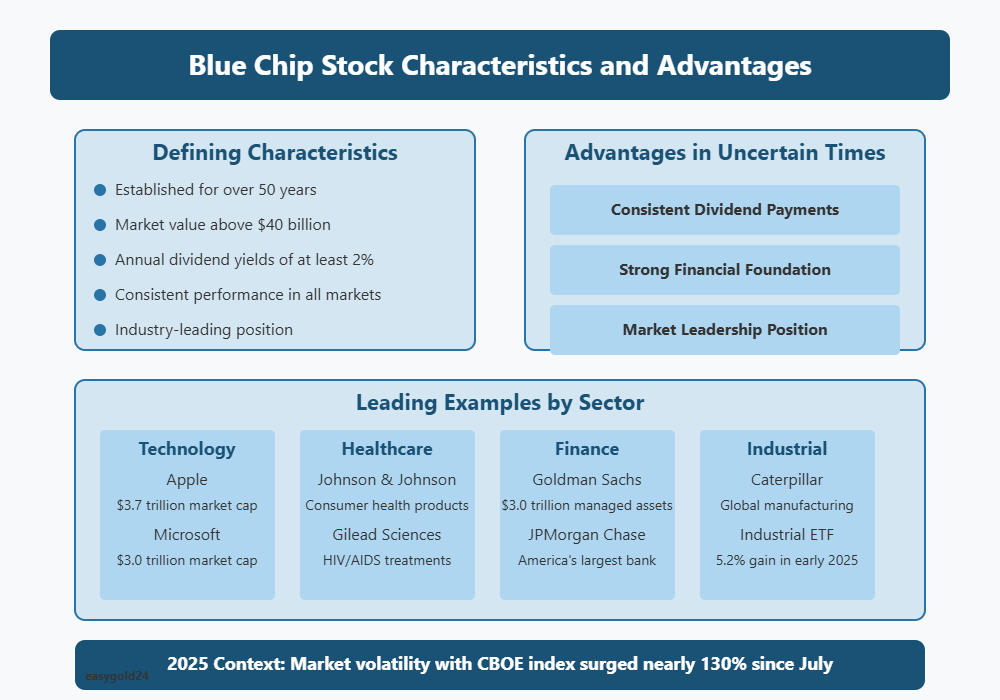 Blue Chip Stock Characteristics and Advantages

Defining Characteristics

Established for over 50 years

Market value above $40 billion

Annual dividend yields of at least 2%

Consistent performance in all markets

Industry-leading position

Advantages in Uncertain Times

Consistent Dividend Payments

Strong Financial Foundation

Market Leadership Position

Leading Examples by Sector

Technology

Apple

$3.7 trillion market cap

Microsoft

$3.0 trillion market cap

Healthcare

Johnson & Johnson

Consumer health products

Gilead Sciences

HIV/AIDS treatments

Finance

Goldman Sachs

$3.0 trillion managed assets

JPMorgan Chase

America's largest bank

Industrial

Caterpillar

Global manufacturing

Industrial ETF

5.2% gain in early 2025

2025 Context: Market volatility with CBOE index surged nearly 130% since July

easygold24